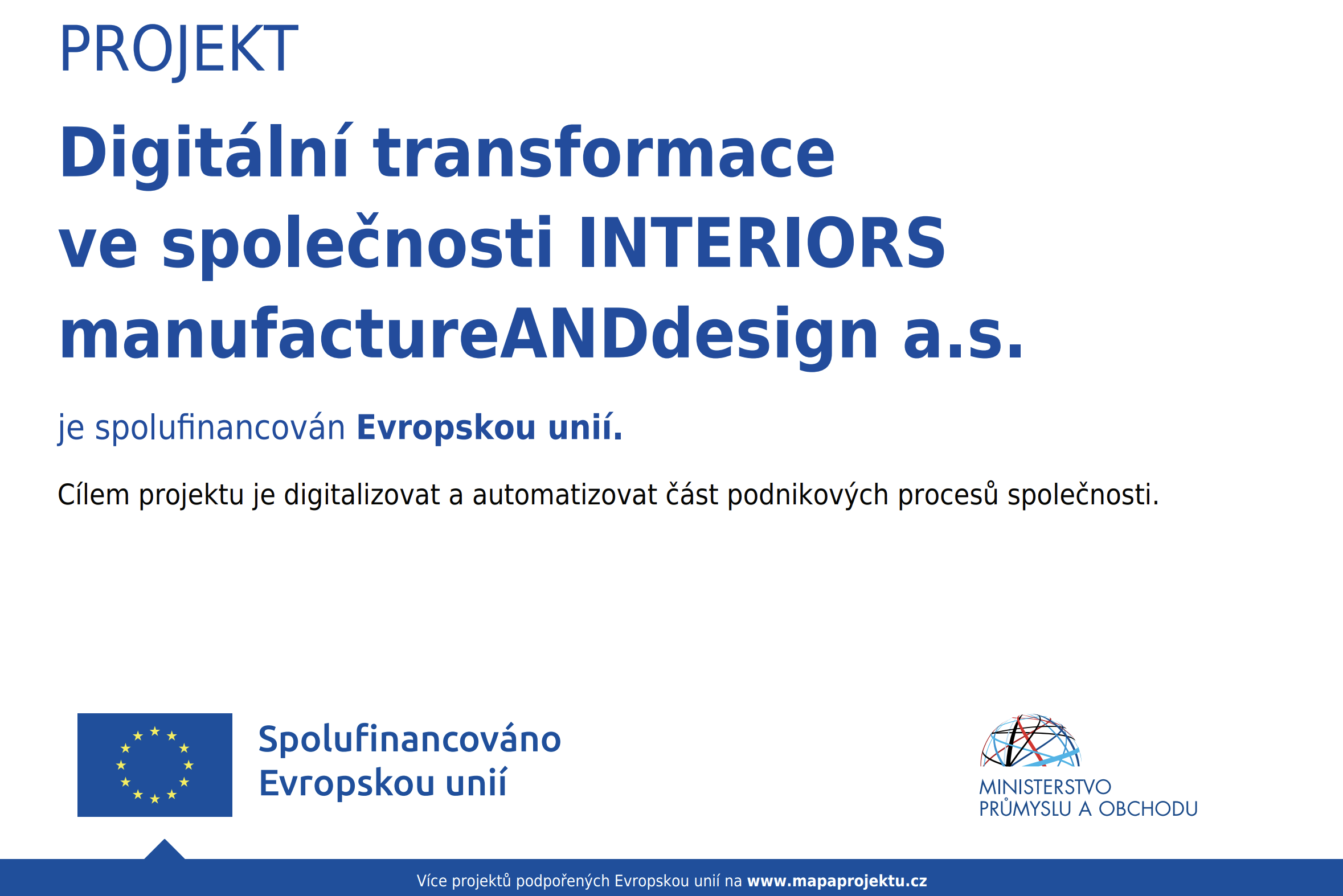 PROJEKT

Digitální transformace ve společnosti INTERIORS manufactureANDdesign a.s.

je spolufinancován Evropskou unií.

Cílem projektu je digitalizovat a automatizovat část podnikových procesů společnosti.

Spolufinancováno Evropskou unií

MINISTERSTVO PRŮMYSLU A OBCHODU

Více projektů podpořených Evropskou unií na www.mapaprojektu.cz